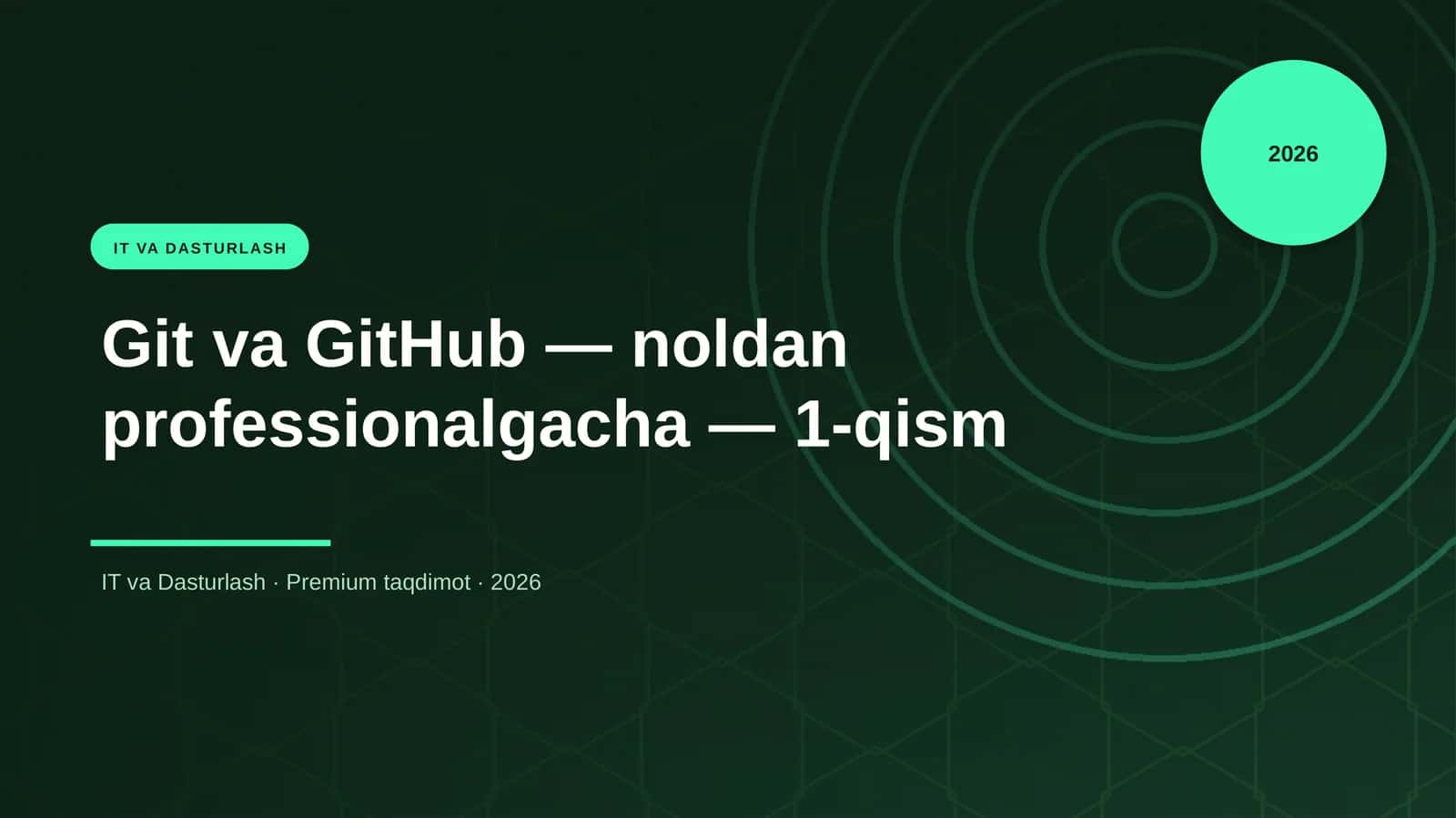 2026

IT VA DASTURLASH

Git va GitHub — noldan professionalgacha — 1-qism

IT va Dasturlash · Premium taqdimot · 2026